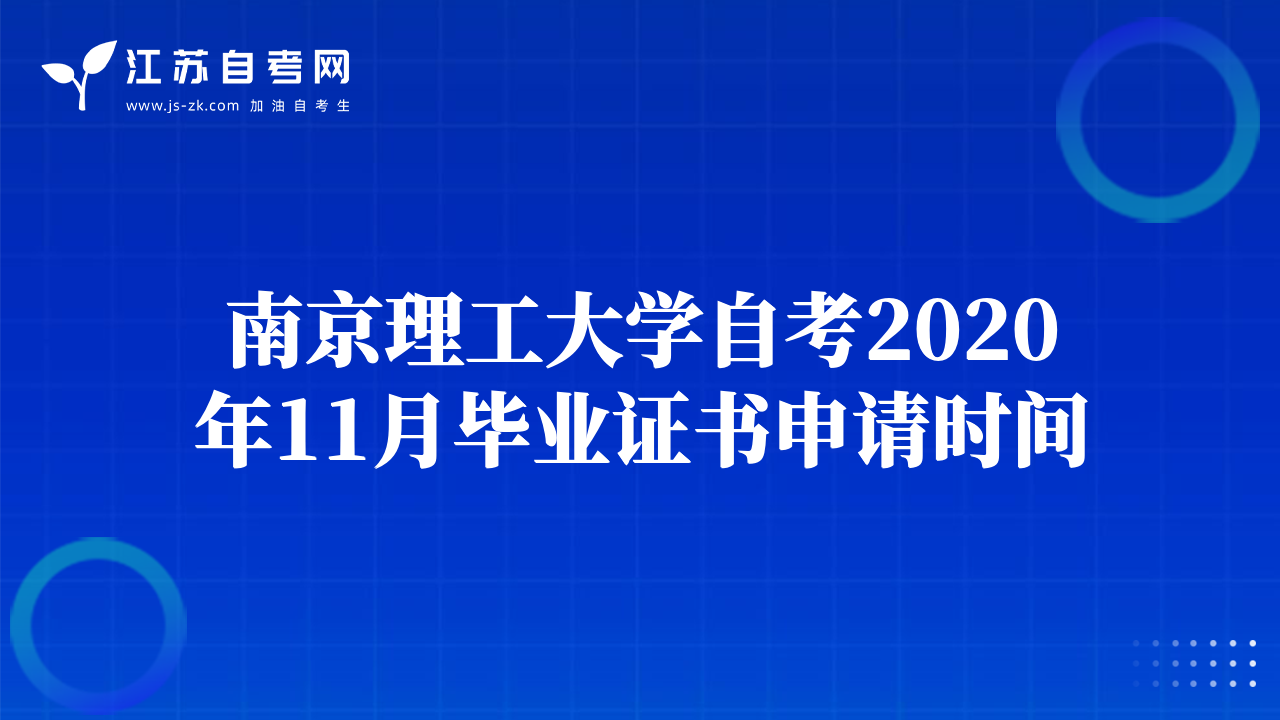 江苏自考网
www.js-zk.com 加油自考生

南京理工大学自考2020年11月毕业证书申请时间